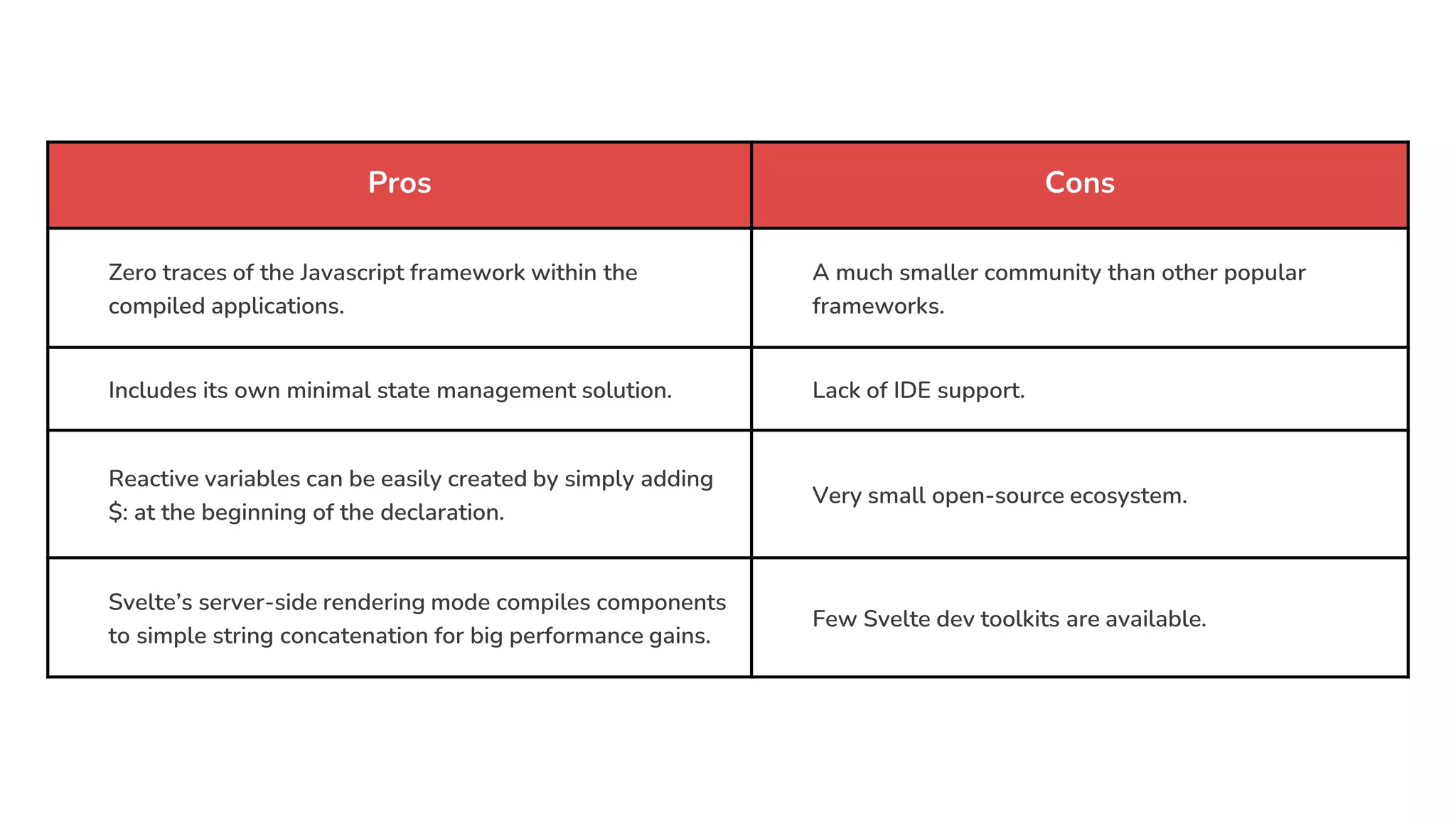 | Pros | Cons |
|---|---|
| Zero traces of the Javascript framework within the compiled applications. | A much smaller community than other popular frameworks. |
| Includes its own minimal state management solution. | Lack of IDE support. |
| Reactive variables can be easily created by simply adding \$: at the beginning of the declaration. | Very small open-source ecosystem. |
| Svelte’s server-side rendering mode compiles components to simple string concatenation for big performance gains. | Few Svelte dev toolkits are available. |